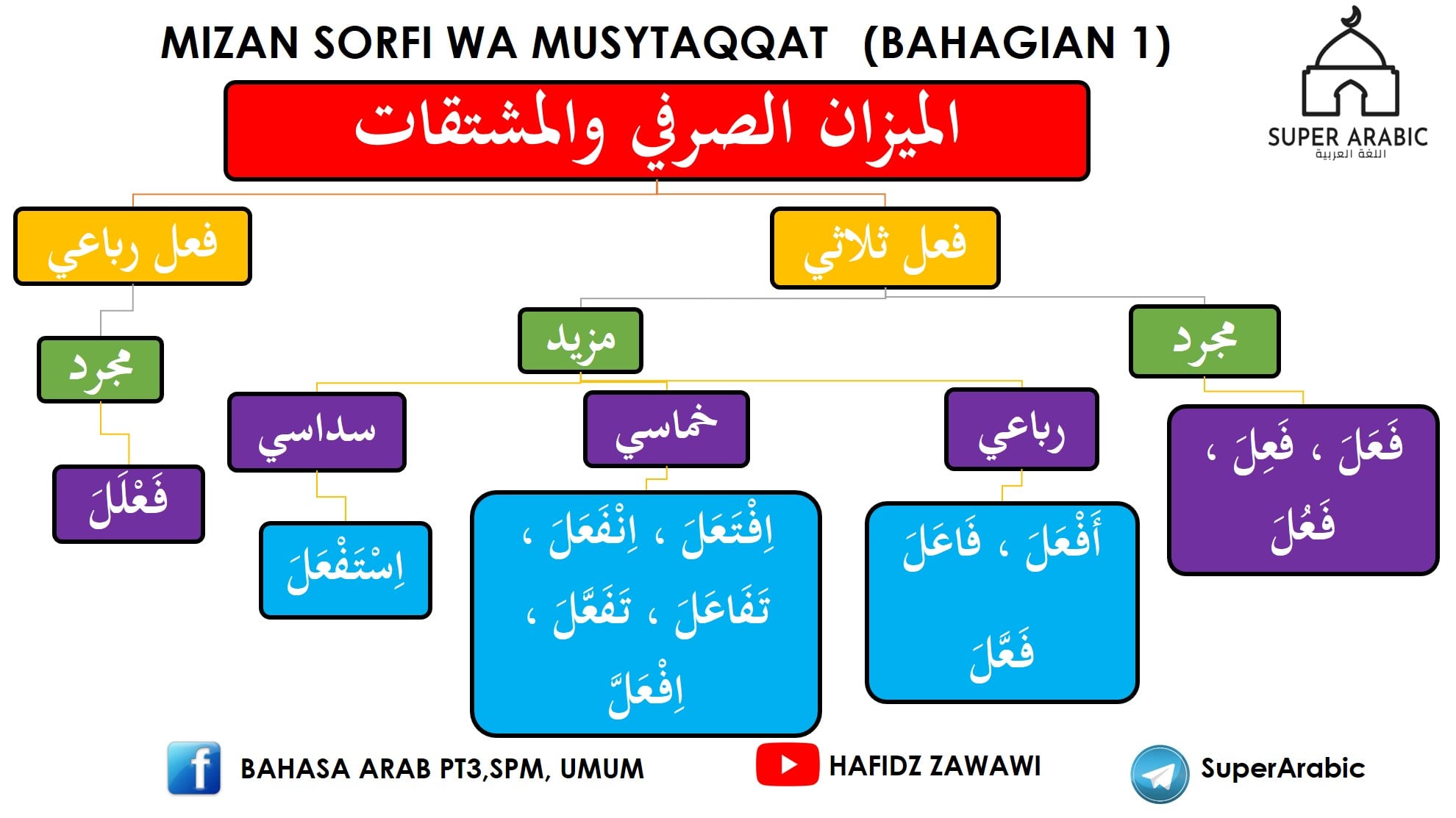 MIZAN SORFI WA MUSYTAQQAT (BAHAGIAN 1)

SUPER ARABIC
اللغة العربية

الميزان الصرفي والمشتقات

فعل ثلاثي

مجرد

فَعَلَ ، فَعِلَ ، فَعُلَ

مزيد

رباعي

أَفْعَلَ ، فَاعَلَ
فَعَّلَ

خماسي

اِفْتَعَلَ ، اِنْفَعَلَ ،
تَفَاعَلَ ، تَفَعَّلَ ،
اِفْعَلَّ

سداسي

اِسْتَفْعَلَ

فعل رباعي

مجرد

فَعْلَلَ

BAHASA ARAB PT3,SPM, UMUM

HAFIDZ ZAWAWI

SuperArabic